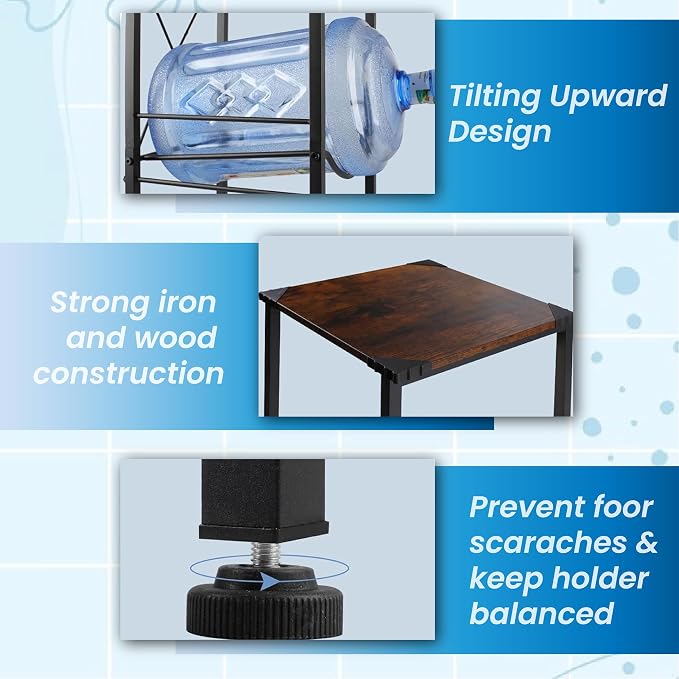 Tilting Upward Design

Strong iron and wood construction

Prevent foor scaraches & keep holder balanced